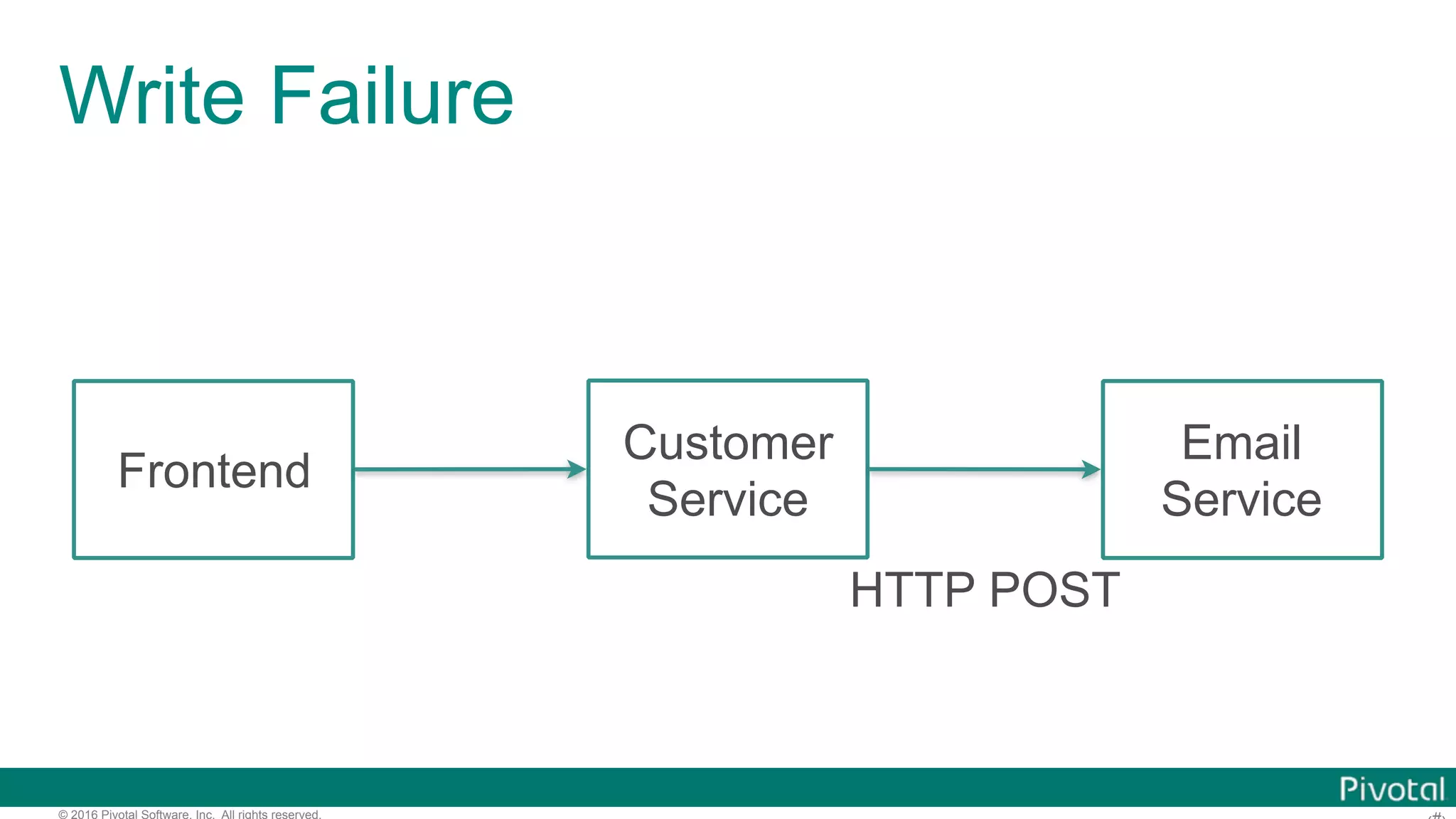 Write Failure

Frontend

Customer Service

Email Service

HTTP POST

Pivotal

© 2016 Pivotal Software, Inc. All rights reserved.